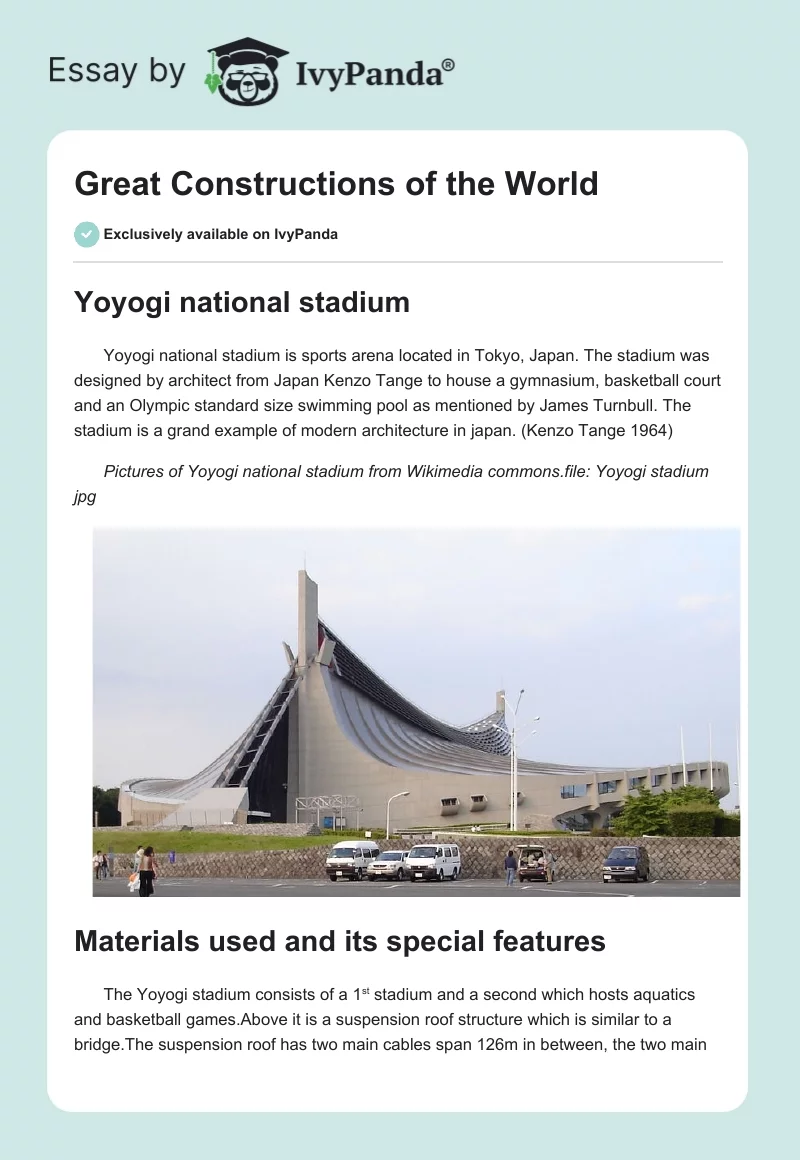 Essay by IvyPanda®

Great Constructions of the World

Exclusively available on IvyPanda

Yoyogi national stadium

Yoyogi national stadium is sports arena located in Tokyo, Japan. The stadium was designed by architect from Japan Kenzo Tange to house a gymnasium, basketball court and an Olympic standard size swimming pool as mentioned by James Turnbull. The stadium is a grand example of modern architecture in japan. (Kenzo Tange 1964)

Pictures of Yoyogi national stadium from Wikimedia commons.file: Yoyogi stadium jpg

Materials used and its special features

The Yoyogi stadium consists of a 1$^{st}$ stadium and a second which hosts aquatics and basketball games.Above it is a suspension roof structure which is similar to a bridge.The suspension roof has two main cables span 126m in between, the two main